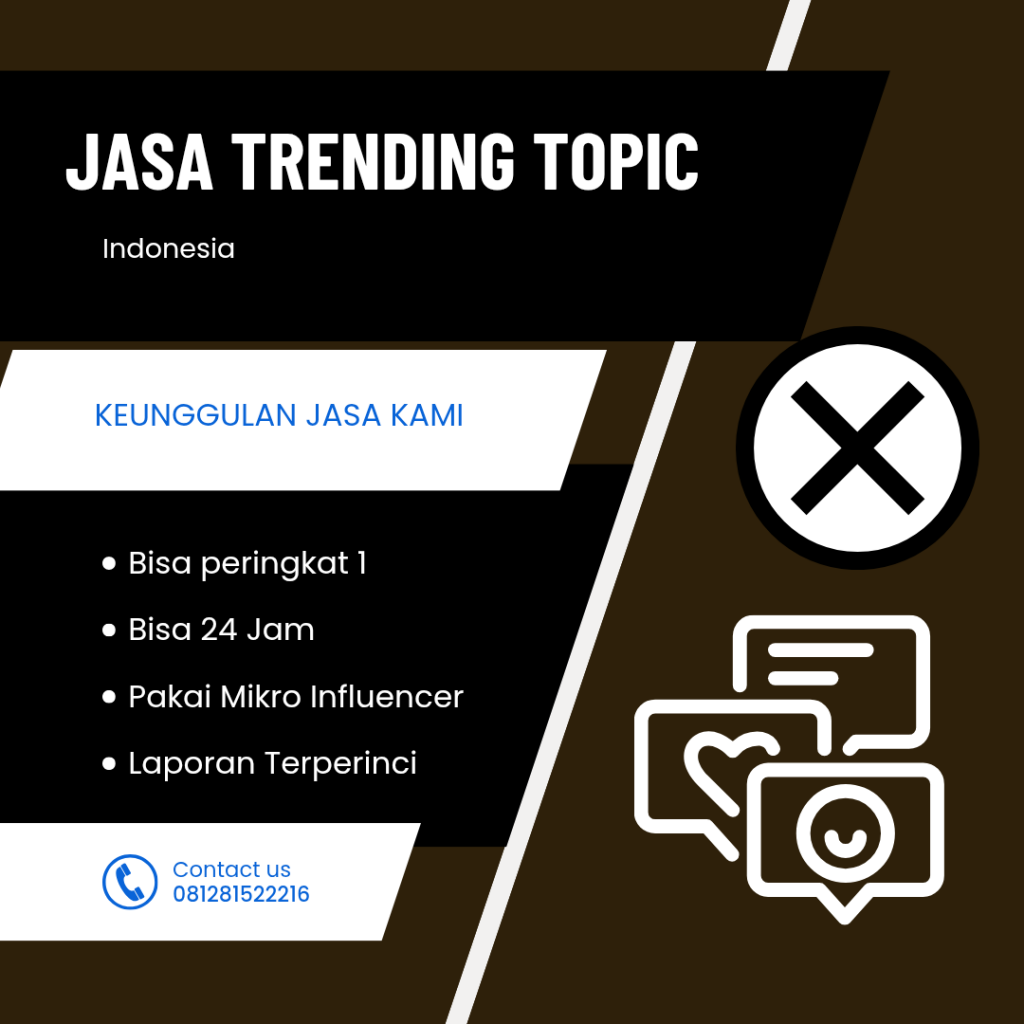 JASA TRENDING TOPIC

Indonesia

KEUNGGULAN JASA KAMI

• Bisa peringkat 1
• Bisa 24 Jam
• Pakai Mikro Influencer
• Laporan Terperinci

Contact us
081281522216